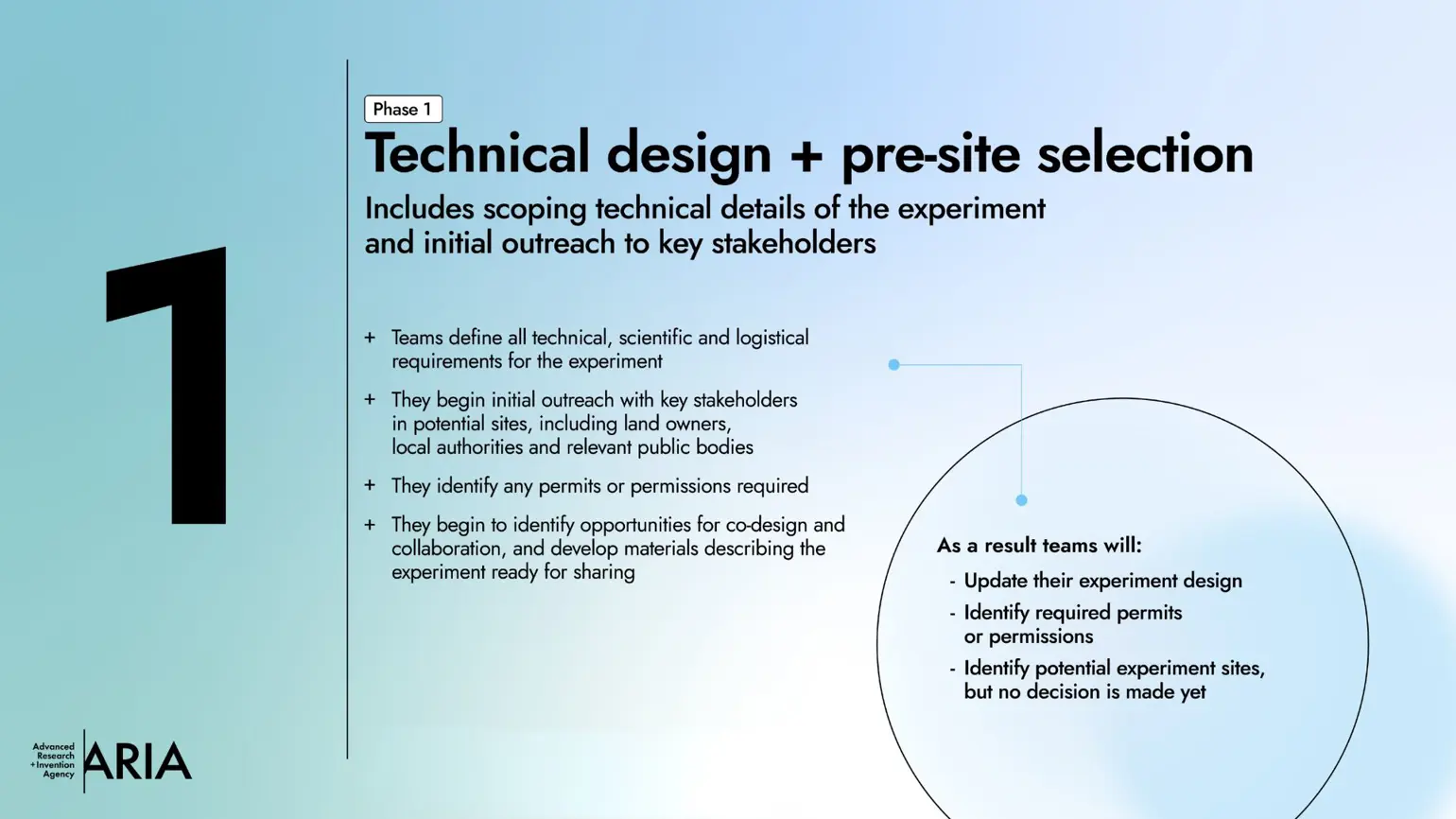 1

Phase 1

Technical design + pre-site selection

Includes scoping technical details of the experiment and initial outreach to key stakeholders

+ Teams define all technical, scientific and logistical requirements for the experiment

+ They begin initial outreach with key stakeholders in potential sites, including land owners, local authorities and relevant public bodies

+ They identify any permits or permissions required

+ They begin to identify opportunities for co-design and collaboration, and develop materials describing the experiment ready for sharing

As a result teams will:

- Update their experiment design
- Identify required permits or permissions
- Identify potential experiment sites, but no decision is made yet

Advanced Research +Invention Agency ARIA